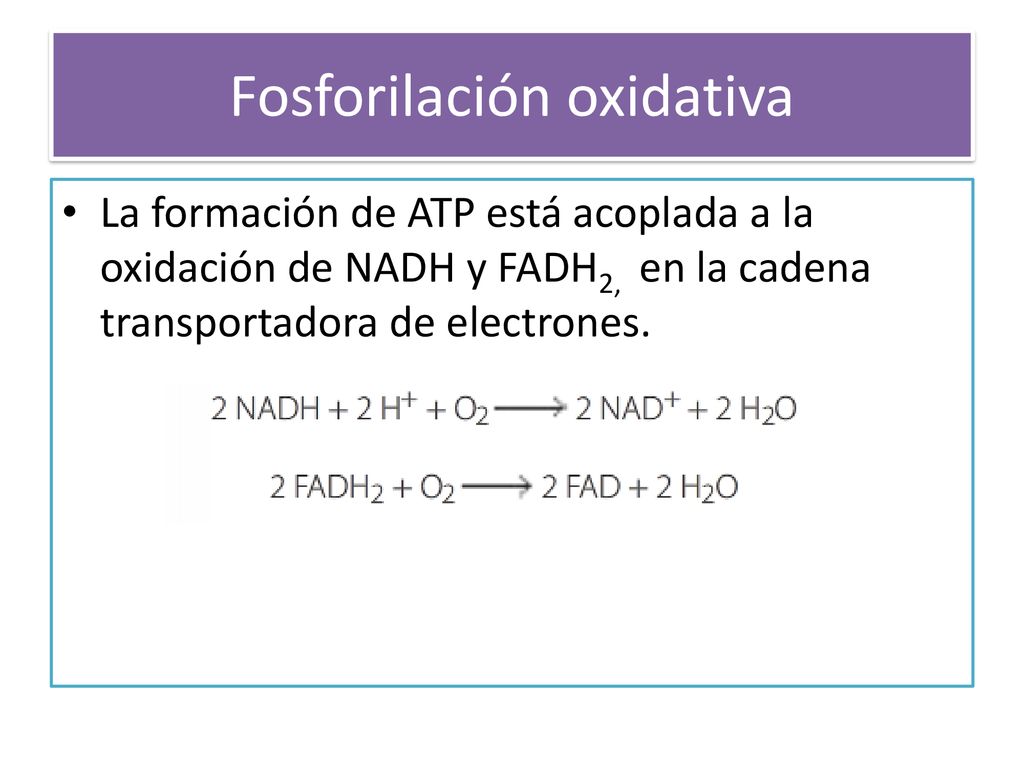 Fosforilación oxidativa

• La formación de ATP está acoplada a la oxidación de NADH y $FADH_{2,}$ en la cadena transportadora de electrones.

$2\ NADH + 2\ H^+ + O_2 \longrightarrow 2\ NAD^+ + 2\ H_2O$

$2\ FADH_2 + O_2 \longrightarrow 2\ FAD + 2\ H_2O$